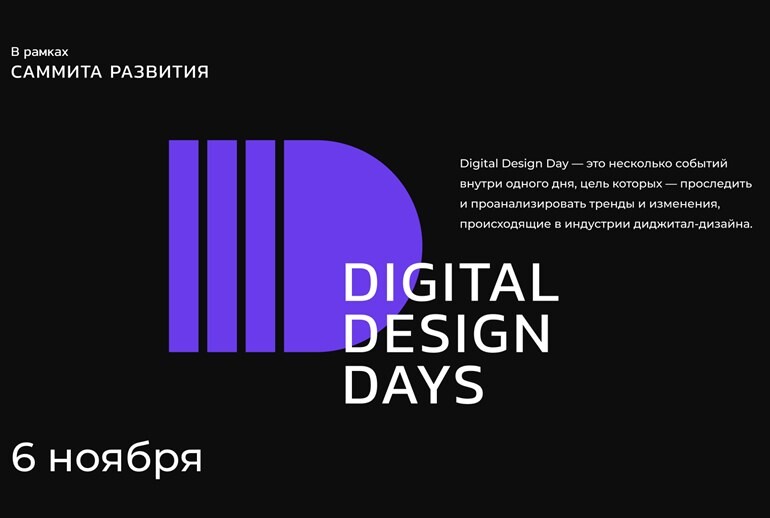 В рамках
САММИТА РАЗВИТИЯ

Digital Design Day — это несколько событий внутри одного дня, цель которых — проследить и проанализировать тренды и изменения, происходящие в индустрии диджитал-дизайна.

DIGITAL
DESIGN
DAYS

6 ноября